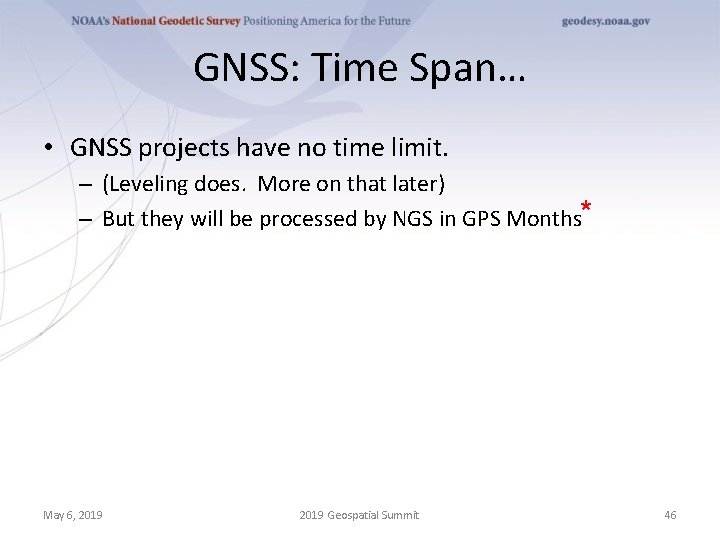 NOAA's National Geodetic Survey Positioning America for the Future geodesy.noaa.gov

GNSS: Time Span…

• GNSS projects have no time limit.
– (Leveling does. More on that later)
– But they will be processed by NGS in GPS Months*

May 6, 2019 2019 Geospatial Summit 46